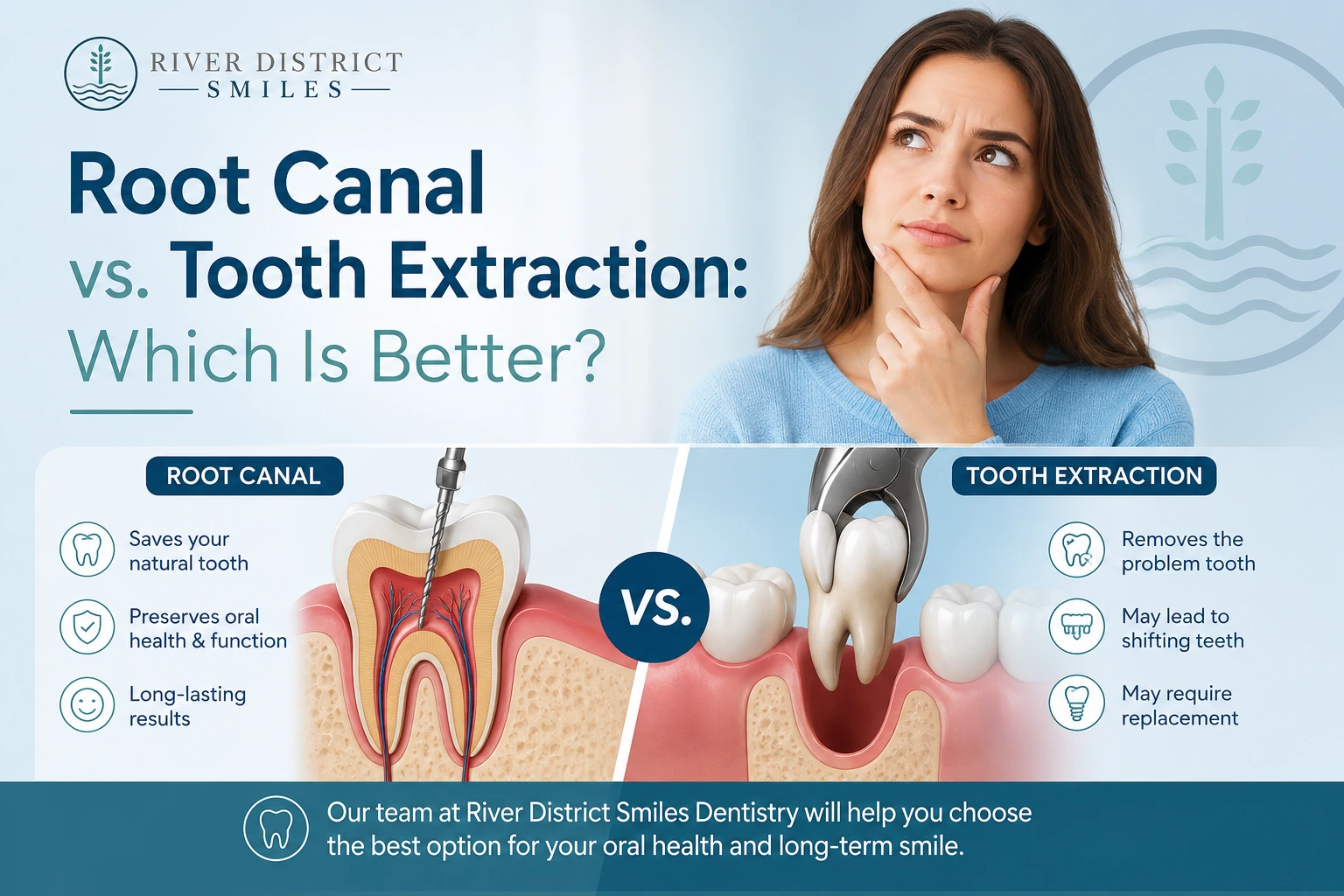 RIVER DISTRICT
SMILES

Root Canal
vs. Tooth Extraction:
Which Is Better?

ROOT CANAL

Saves your natural tooth

Preserves oral health & function

Long-lasting results

VS.

TOOTH EXTRACTION

Removes the problem tooth

May lead to shifting teeth

May require replacement

Our team at River District Smiles Dentistry will help you choose the best option for your oral health and long-term smile.